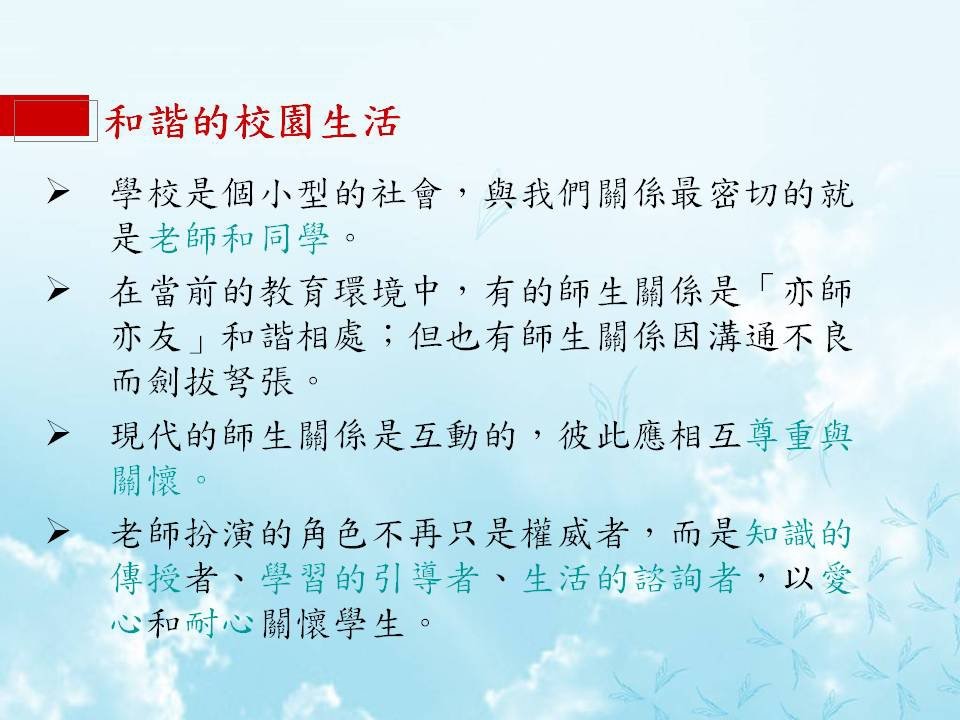 和諧的校園生活

➢ 學校是個小型的社會，與我們關係最密切的就是老師和同學。

➢ 在當前的教育環境中，有的師生關係是「亦師亦友」和諧相處；但也有師生關係因溝通不良而劍拔弩張。

➢ 現代的師生關係是互動的，彼此應相互尊重與關懷。

➢ 老師扮演的角色不再只是權威者，而是知識的傳授者、學習的引導者、生活的諮詢者，以愛心和耐心關懷學生。